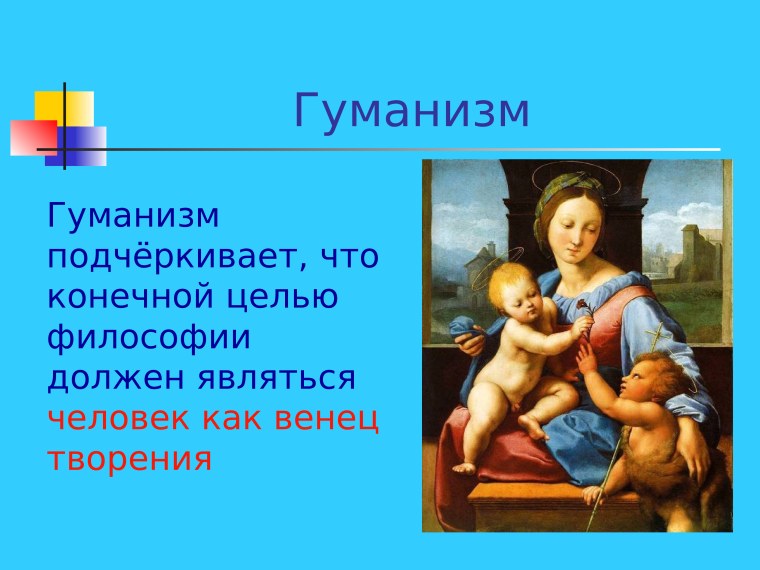 Гуманизм

Гуманизм подчёркивает, что конечной целью философии должен являться человек как венец творения